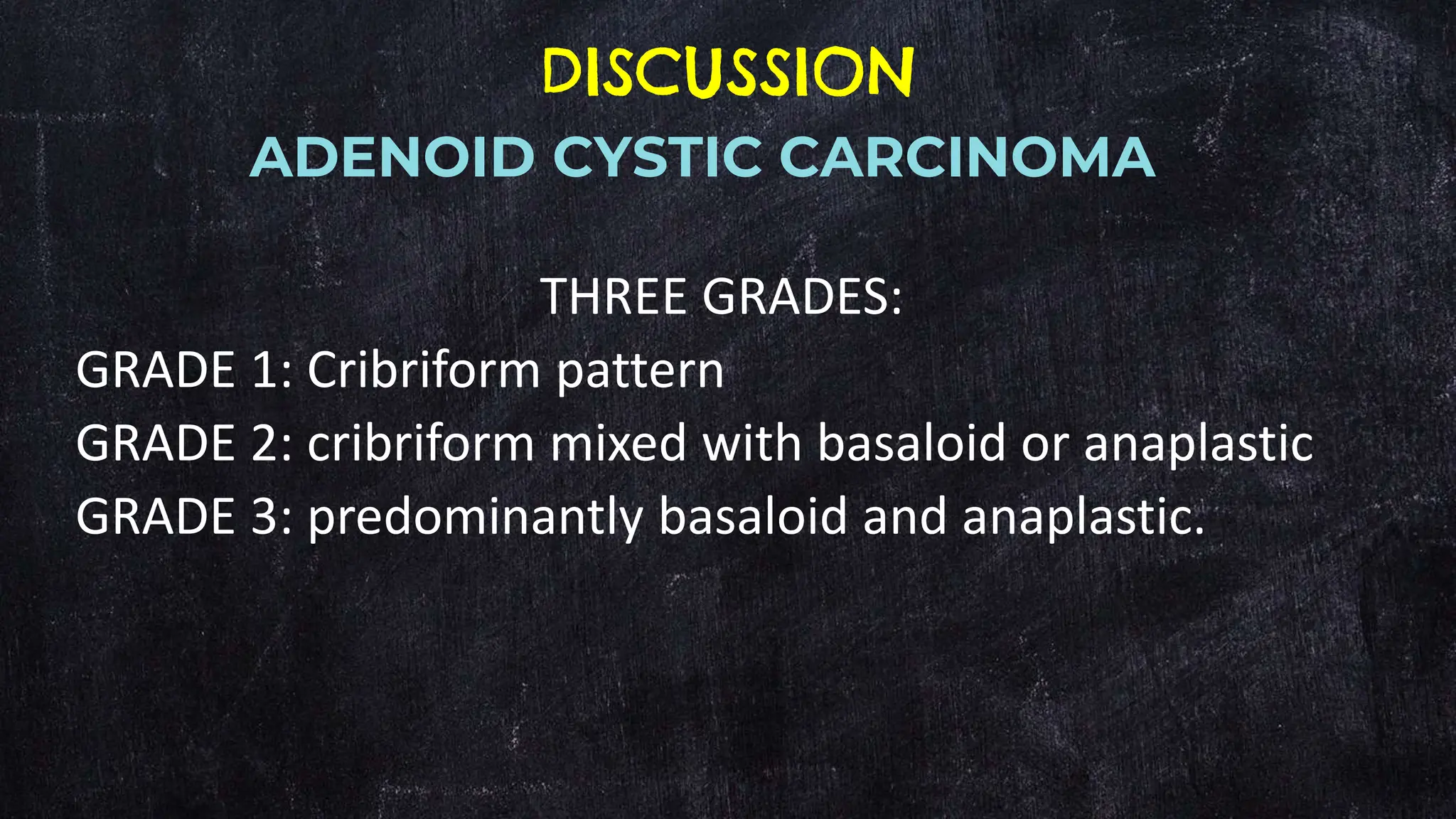 DISCUSSION
ADENOID CYSTIC CARCINOMA

THREE GRADES:
GRADE 1: Cribriform pattern
GRADE 2: cribriform mixed with basaloid or anaplastic
GRADE 3: predominantly basaloid and anaplastic.